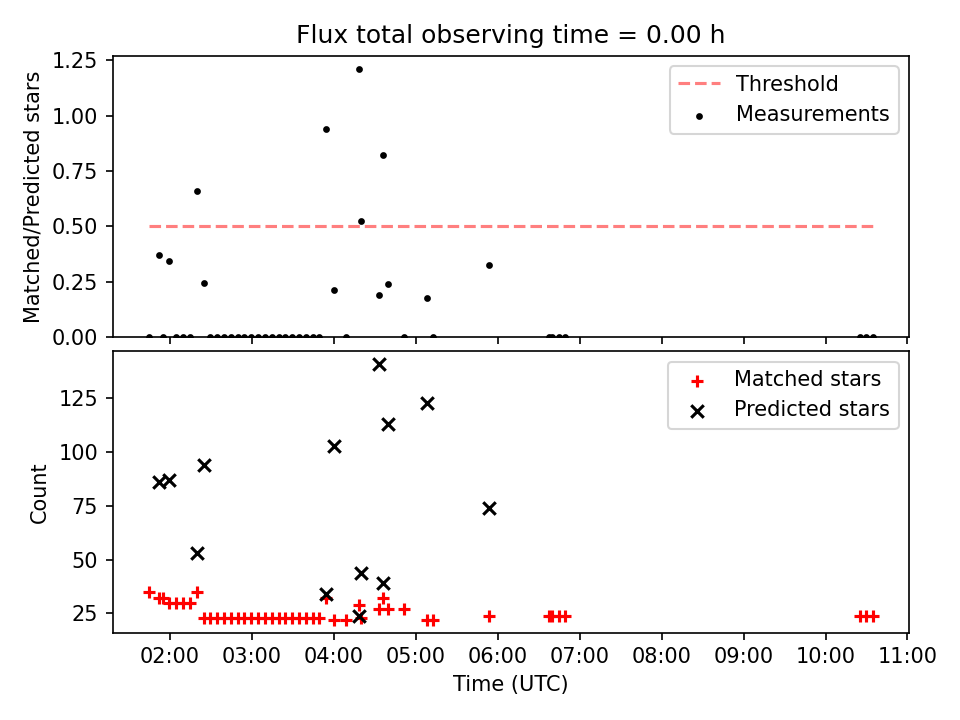 Flux total observing time = 0.00 h

Matched/Predicted stars
1.25
1.00
0.75
0.50
0.25
0.00

Threshold
Measurements

Count
125
100
75
50
25

Matched stars
Predicted stars

02:00 03:00 04:00 05:00 06:00 07:00 08:00 09:00 10:00 11:00
Time (UTC)